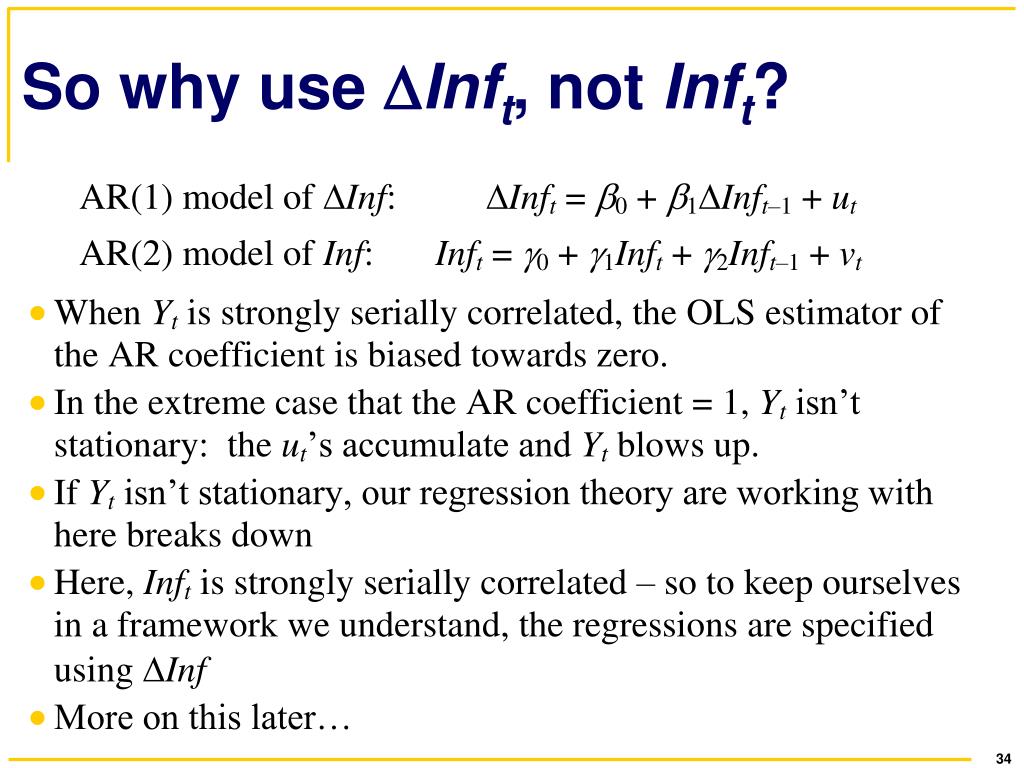 So why use $\Delta Inf_t$, not $Inf_t$?

AR(1) model of $\Delta Inf$: $\Delta Inf_t = \beta_0 + \beta_1 \Delta Inf_{t-1} + u_t$

AR(2) model of $Inf$: $Inf_t = \gamma_0 + \gamma_1 Inf_t + \gamma_2 Inf_{t-1} + v_t$

- When $Y_t$ is strongly serially correlated, the OLS estimator of the AR coefficient is biased towards zero.
- In the extreme case that the AR coefficient = 1, $Y_t$ isn't stationary: the $u_t$'s accumulate and $Y_t$ blows up.
- If $Y_t$ isn't stationary, our regression theory are working with here breaks down
- Here, $Inf_t$ is strongly serially correlated – so to keep ourselves in a framework we understand, the regressions are specified using $\Delta Inf$
- More on this later…

34